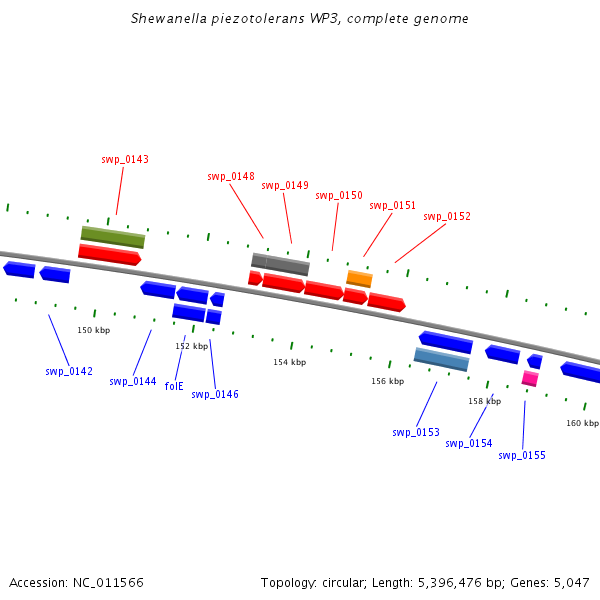 Shewanella piezotolerans WP3, complete genome

swp_0143

swp_0148

swp_0149

swp_0150

swp_0151

swp_0152

150 kbp

152 kbp

154 kbp

156 kbp

158 kbp

160 kbp

swp_0142

swp_0144

folE

swp_0146

swp_0153

swp_0154

swp_0155

Accession: NC_011566

Topology: circular; Length: 5,396,476 bp; Genes: 5,047